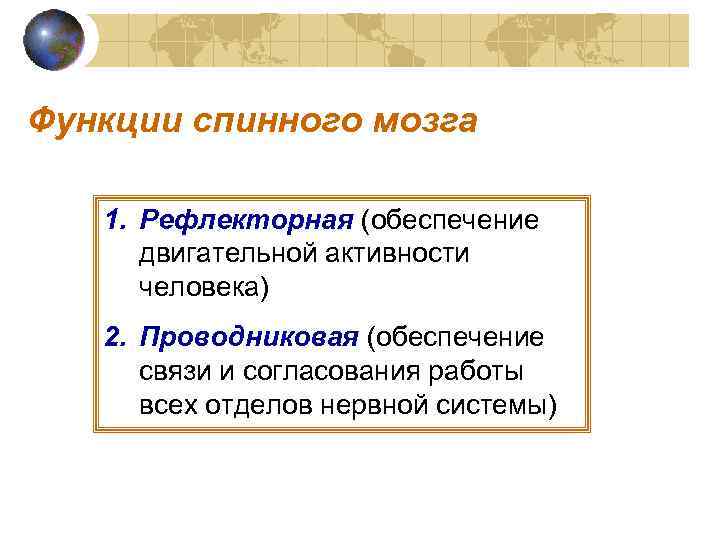 Функции спинного мозга

1. Рефлекторная (обеспечение двигательной активности человека)

2. Проводниковая (обеспечение связи и согласования работы всех отделов нервной системы)